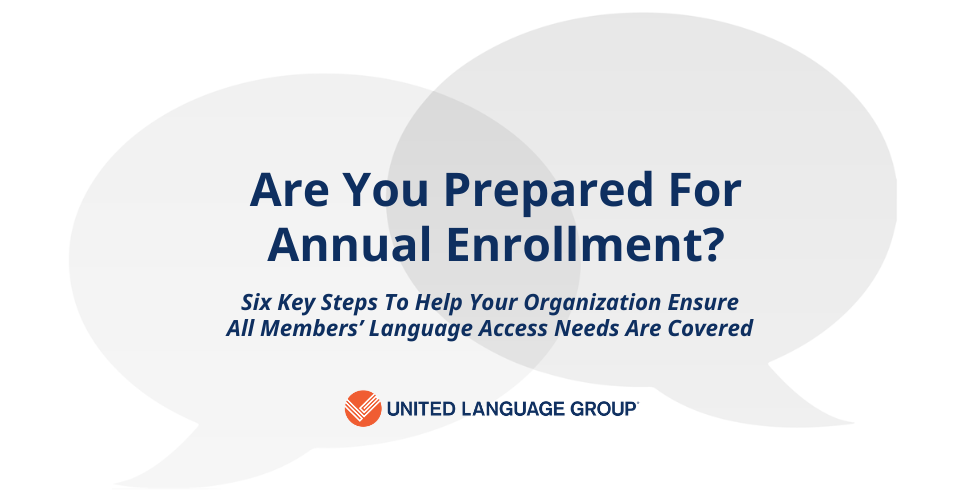 Are You Prepared For Annual Enrollment?

Six Key Steps To Help Your Organization Ensure All Members' Language Access Needs Are Covered

UNITED LANGUAGE GROUP